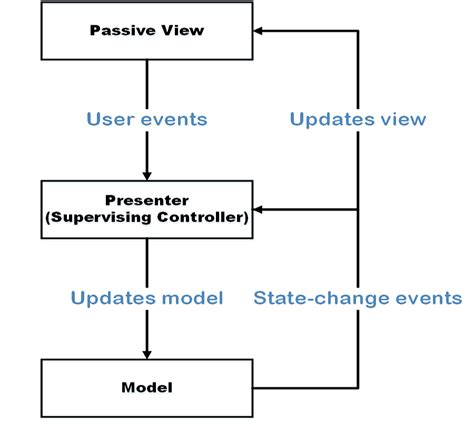 Passive View

User events

Updates view

Presenter
(Supervising Controller)

Updates model

State-change events

Model